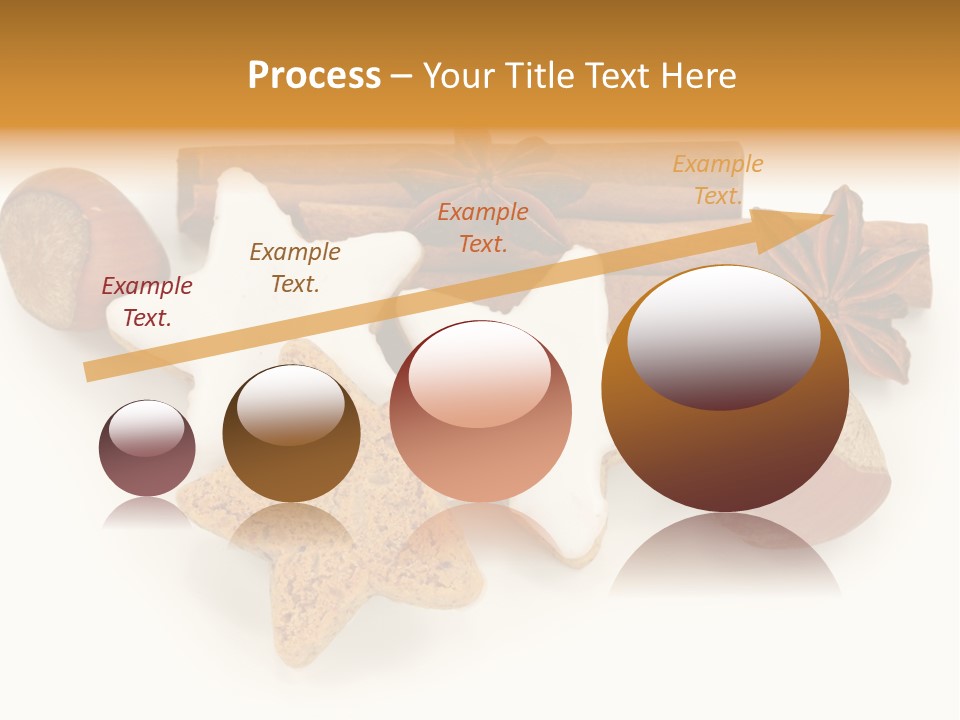 Process – Your Title Text Here

Example Text.

Example Text.

Example Text.

Example Text.